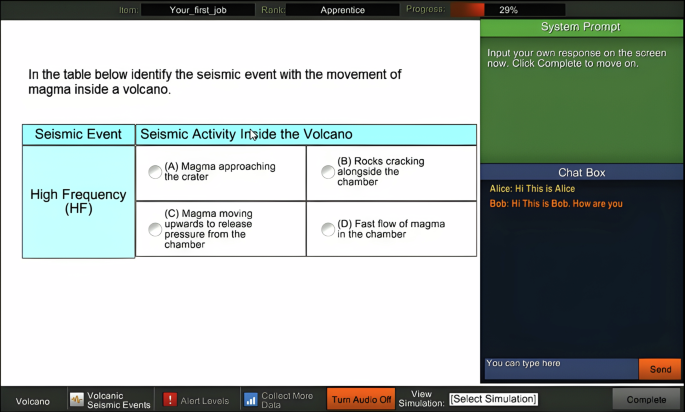 Item: Your_first_job Rank: Apprentice Progress: 29%

In the table below identify the seismic event with the movement of magma inside a volcano.

| Seismic Event | Seismic Activity Inside the Volcano | |
|---|---|---|
| High Frequency (HF) | (A) Magma approaching the crater | (B) Rocks cracking alongside the chamber |
| | (C) Magma moving upwards to release pressure from the chamber | (D) Fast flow of magma in the chamber |

System Prompt

Input your own response on the screen now. Click Complete to move on.

Chat Box

Alice: Hi This is Alice

Bob: Hi This is Bob. How are you

You can type here

Send

Volcano

Volcanic Seismic Events

Alert Levels

Collect More Data

Turn Audio Off

View Simulation: [Select Simulation]

Complete